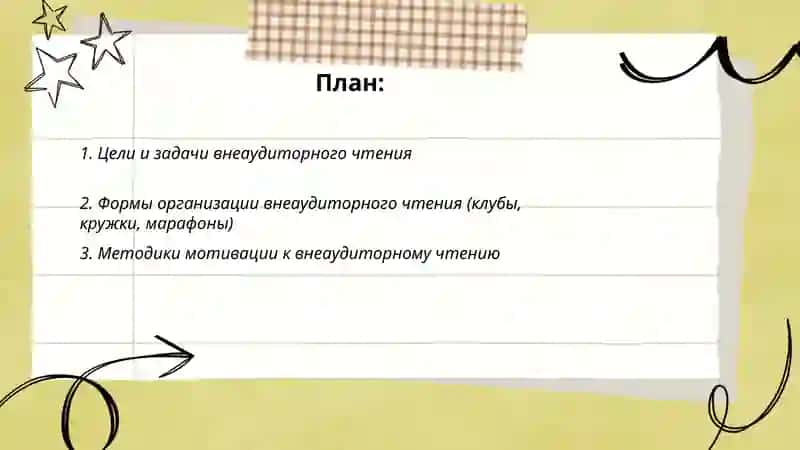 План:

1. Цели и задачи внеаудиторного чтения

2. Формы организации внеаудиторного чтения (клубы, кружки, марафоны)

3. Методики мотивации к внеаудиторному чтению